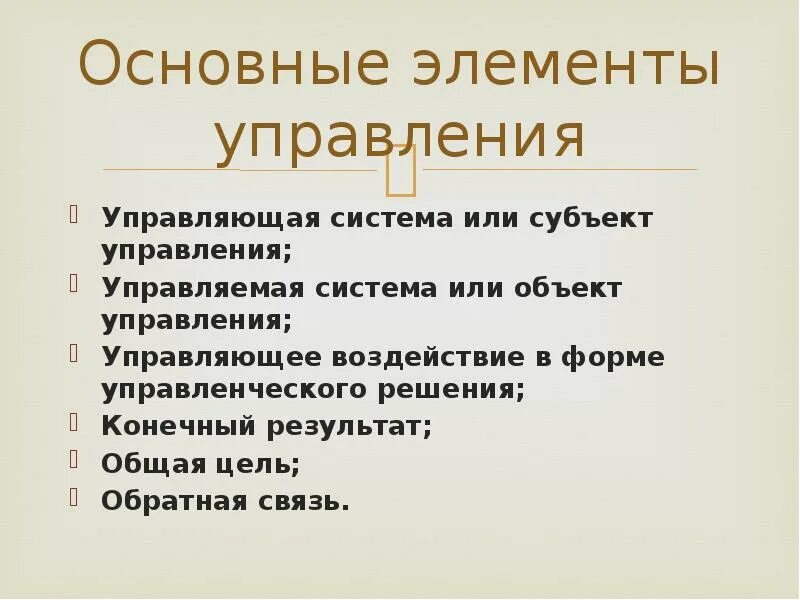 Основные элементы управления

Управляющая система или субъект управления;
Управляемая система или объект управления;
Управляющее воздействие в форме управленческого решения;
Конечный результат;
Общая цель;
Обратная связь.